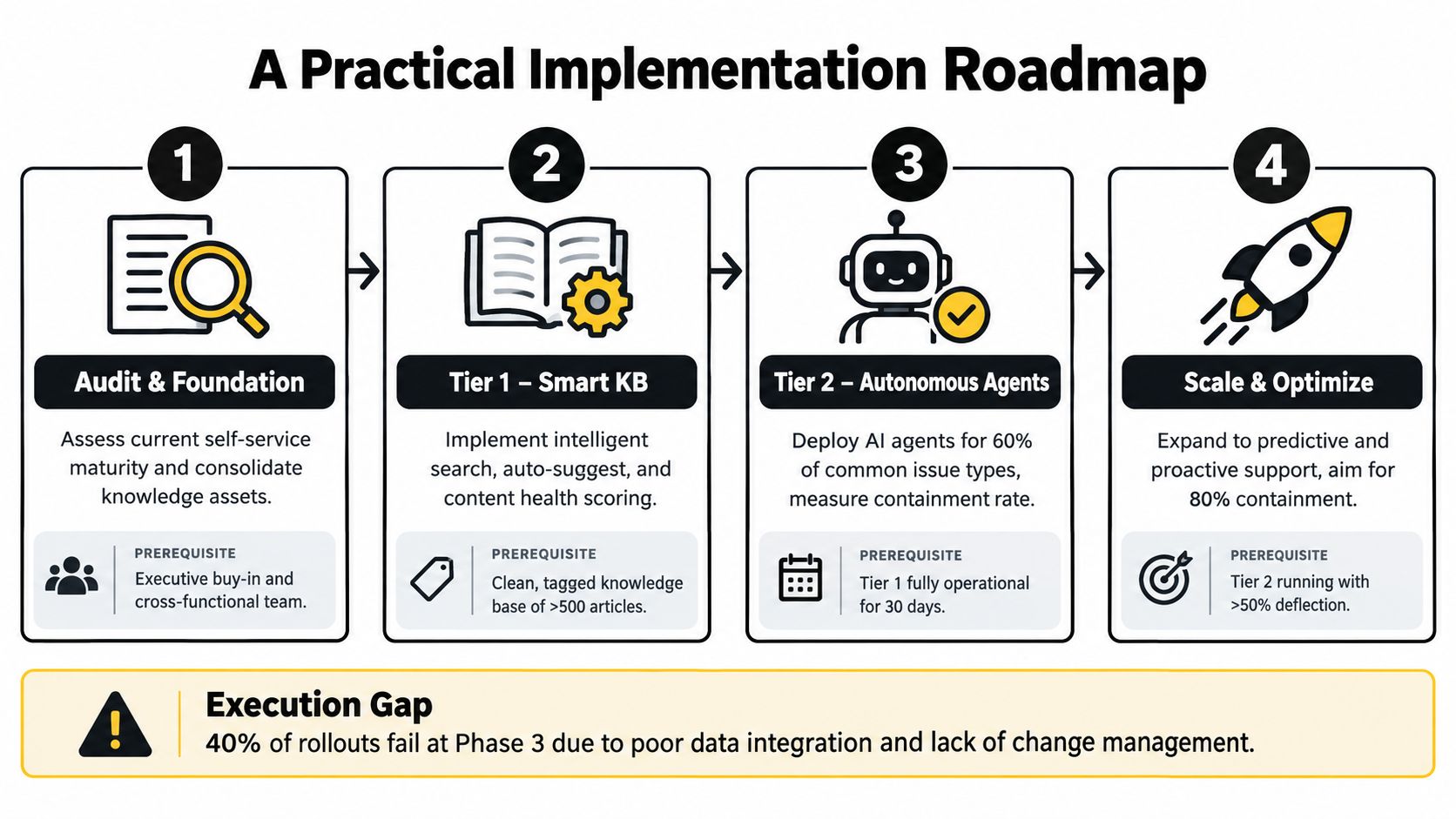 A Practical Implementation Roadmap

1

Audit & Foundation

Assess current self-service maturity and consolidate knowledge assets.

PREREQUISITE
Executive buy-in and cross-functional team.

2

Tier 1 – Smart KB

Implement intelligent search, auto-suggest, and content health scoring.

PREREQUISITE
Clean, tagged knowledge base of >500 articles.

3

Tier 2 – Autonomous Agents

Deploy AI agents for 60% of common issue types, measure containment rate.

PREREQUISITE
Tier 1 fully operational for 30 days.

4

Scale & Optimize

Expand to predictive and proactive support, aim for 80% containment.

PREREQUISITE
Tier 2 running with >50% deflection.

Execution Gap
40% of rollouts fail at Phase 3 due to poor data integration and lack of change management.